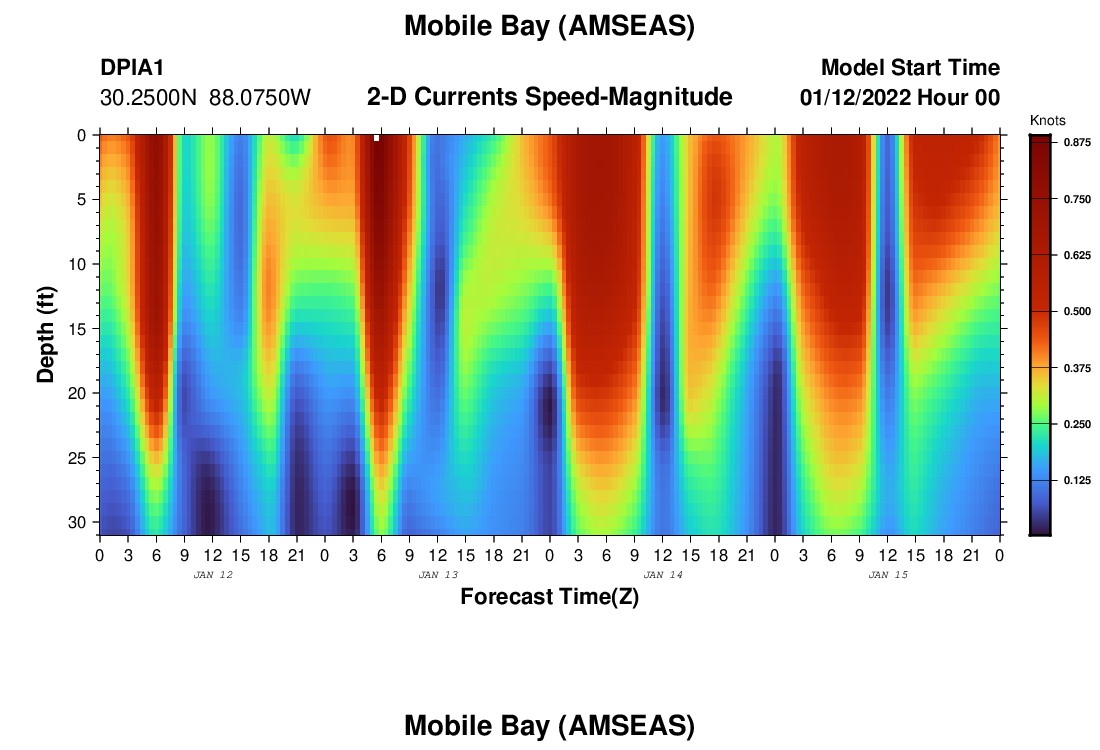 Mobile Bay (AMSEAS)

DPIA1
30.2500N 88.0750W

2-D Currents Speed-Magnitude

Model Start Time
01/12/2022 Hour 00

Knots
0.875
0.750
0.625
0.500
0.375
0.250
0.125

Depth (ft)
0
5
10
15
20
25
30

0 3 6 9 12 15 18 21 0 3 6 9 12 15 18 21 0 3 6 9 12 15 18 21 0 3 6 9 12 15 18 21 0

JAN 12
JAN 13
JAN 14
JAN 15

Forecast Time(Z)

Mobile Bay (AMSEAS)